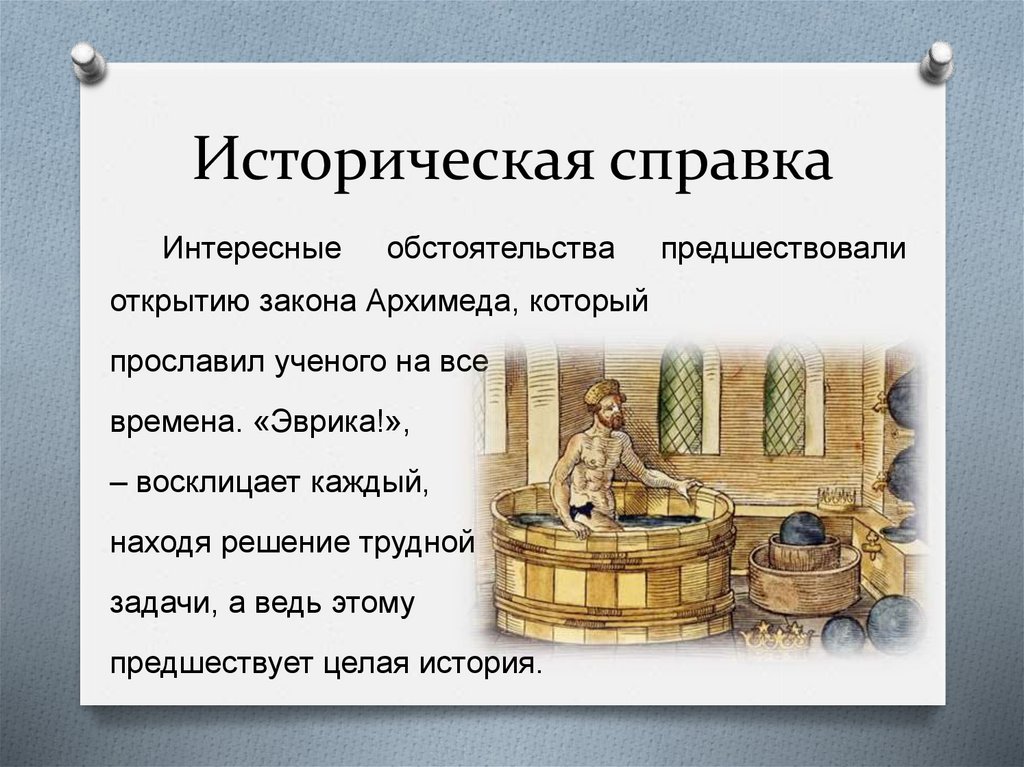 Историческая справка

Интересные обстоятельства предшествовали открытию закона Архимеда, который прославил ученого на все времена. «Эврика!», – восклицает каждый, находя решение трудной задачи, а ведь этому предшествует целая история.